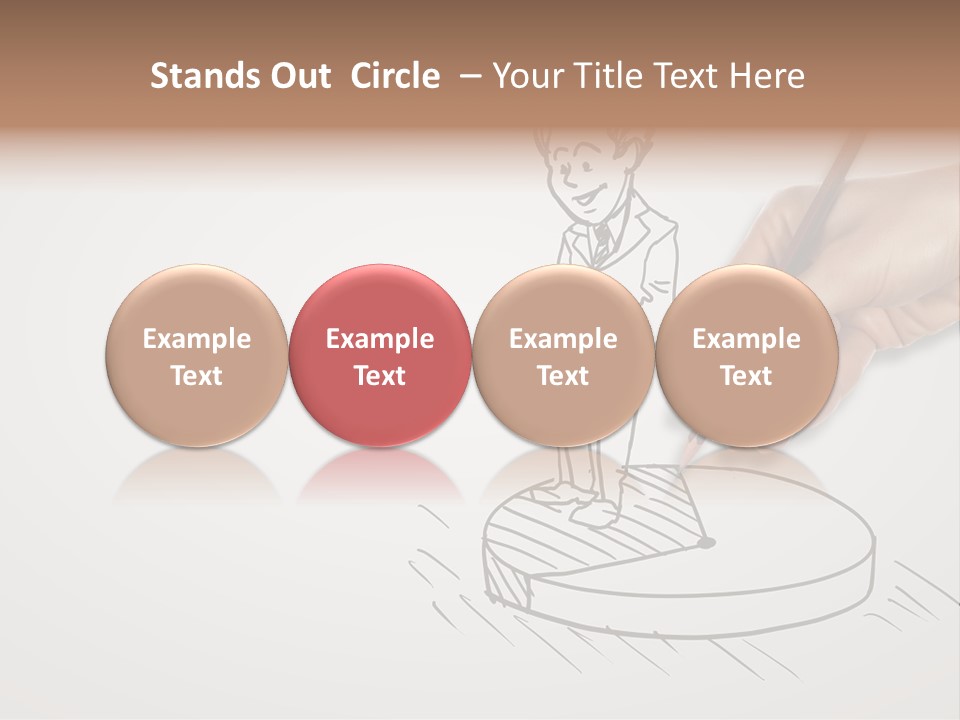 Stands Out Circle – Your Title Text Here

Example Text

Example Text

Example Text

Example Text